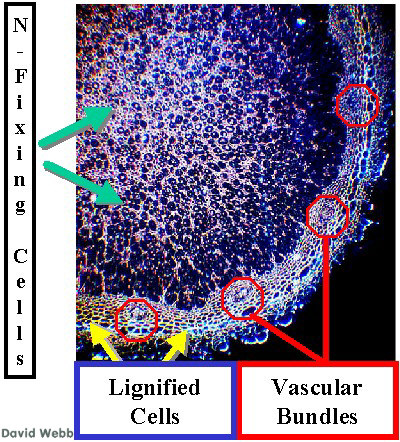 N-Fixing Cells

Lignified Cells

Vascular Bundles

David Webb